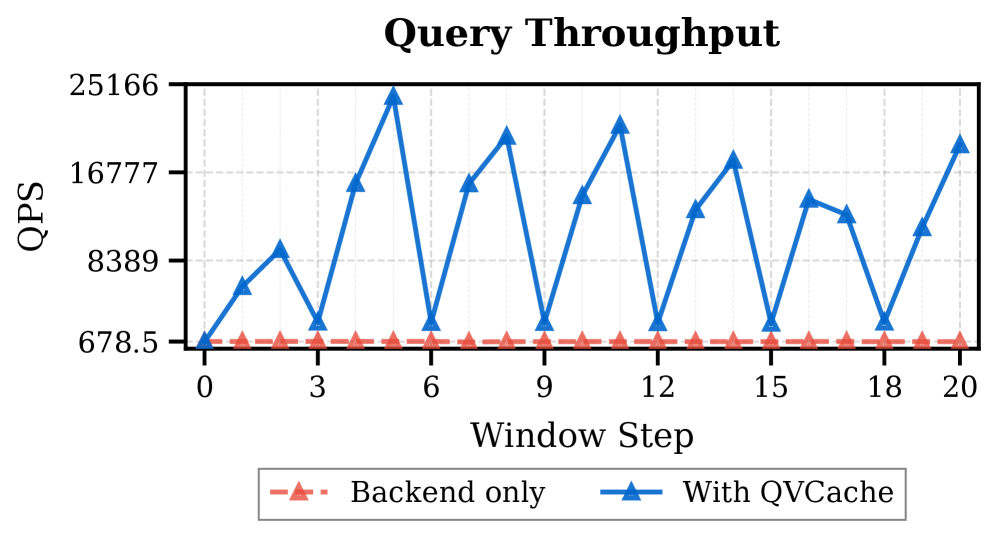 Query Throughput

QPS

25166
16777
8389
678.5

0 3 6 9 12 15 18 20

Window Step

Backend only
With QVCache